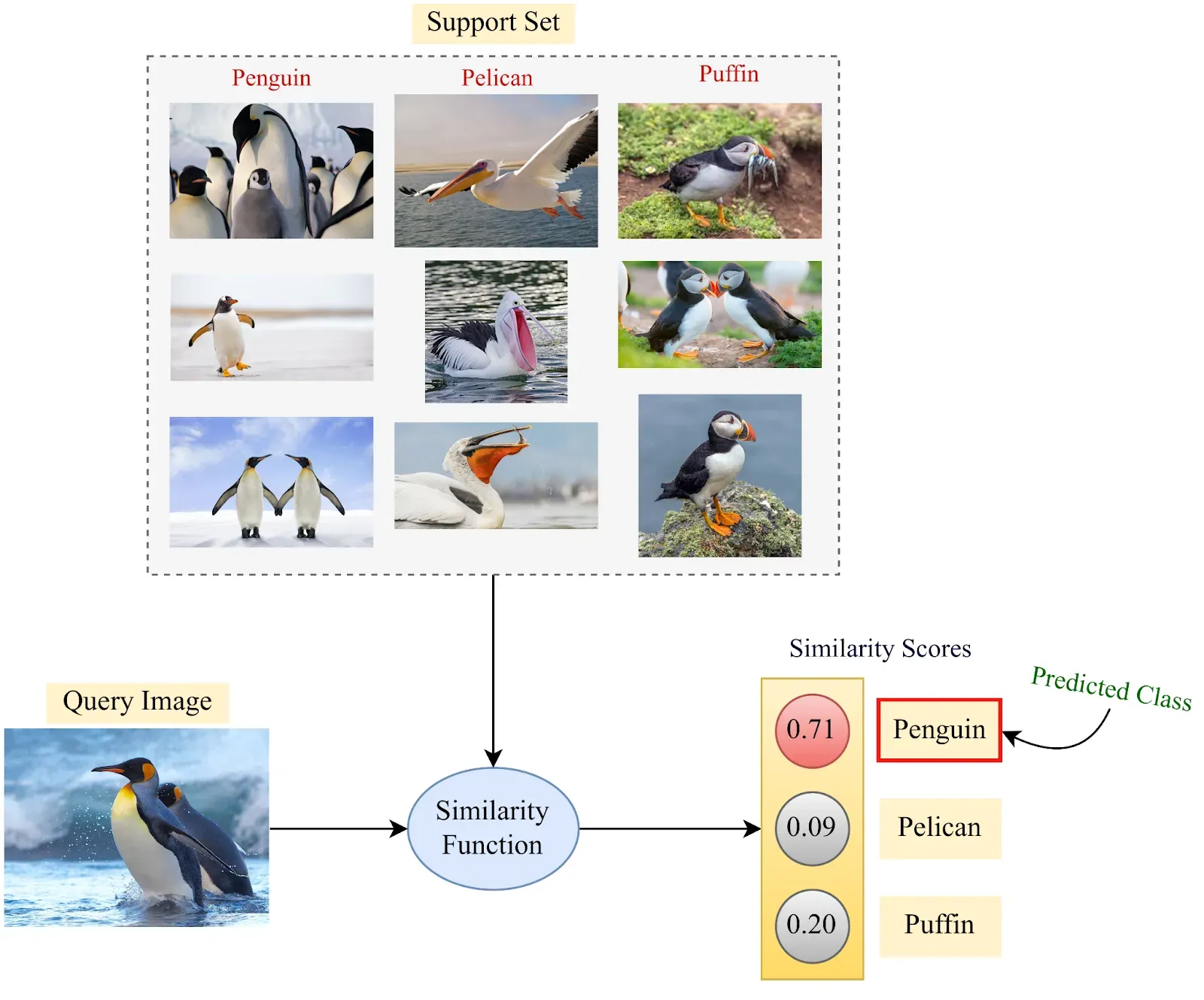 Support Set

Penguin

Pelican

Puffin

Query Image

Similarity Function

Similarity Scores

Predicted Class

0.71

Penguin

0.09

Pelican

0.20

Puffin